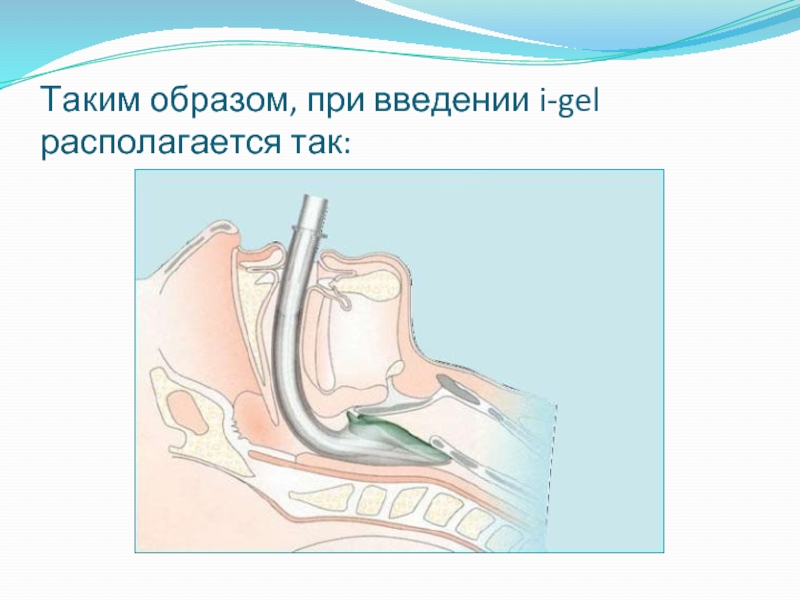 Таким образом, при введении i-gel располагается так: